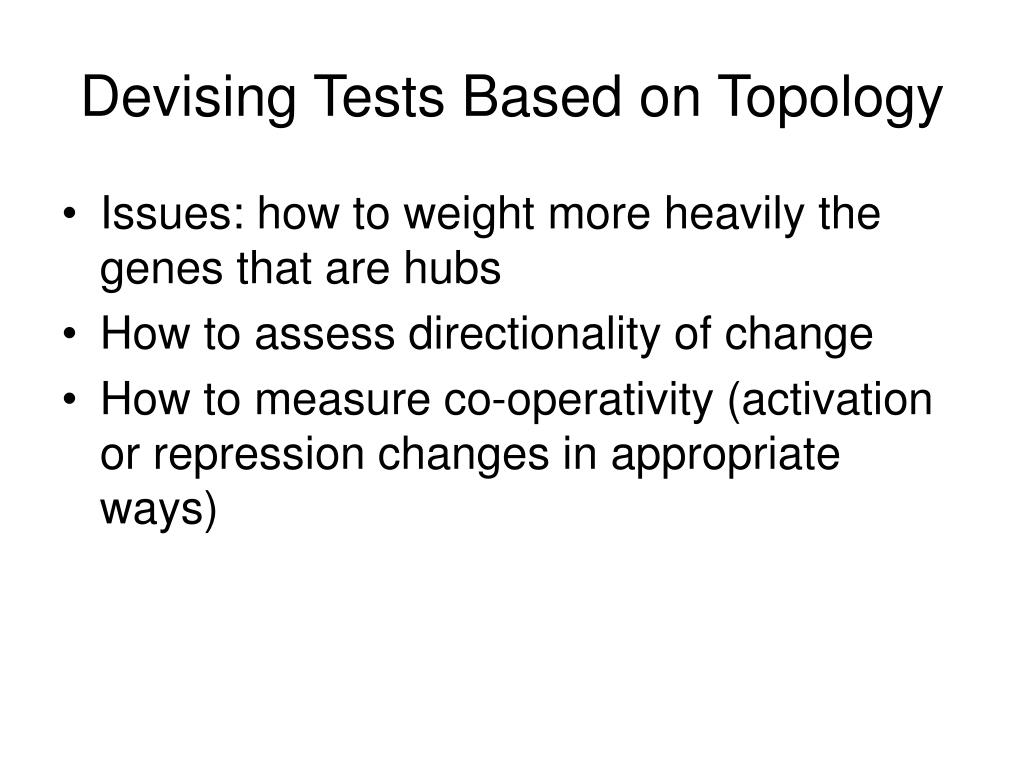 Devising Tests Based on Topology

• Issues: how to weight more heavily the genes that are hubs
• How to assess directionality of change
• How to measure co-operativity (activation or repression changes in appropriate ways)